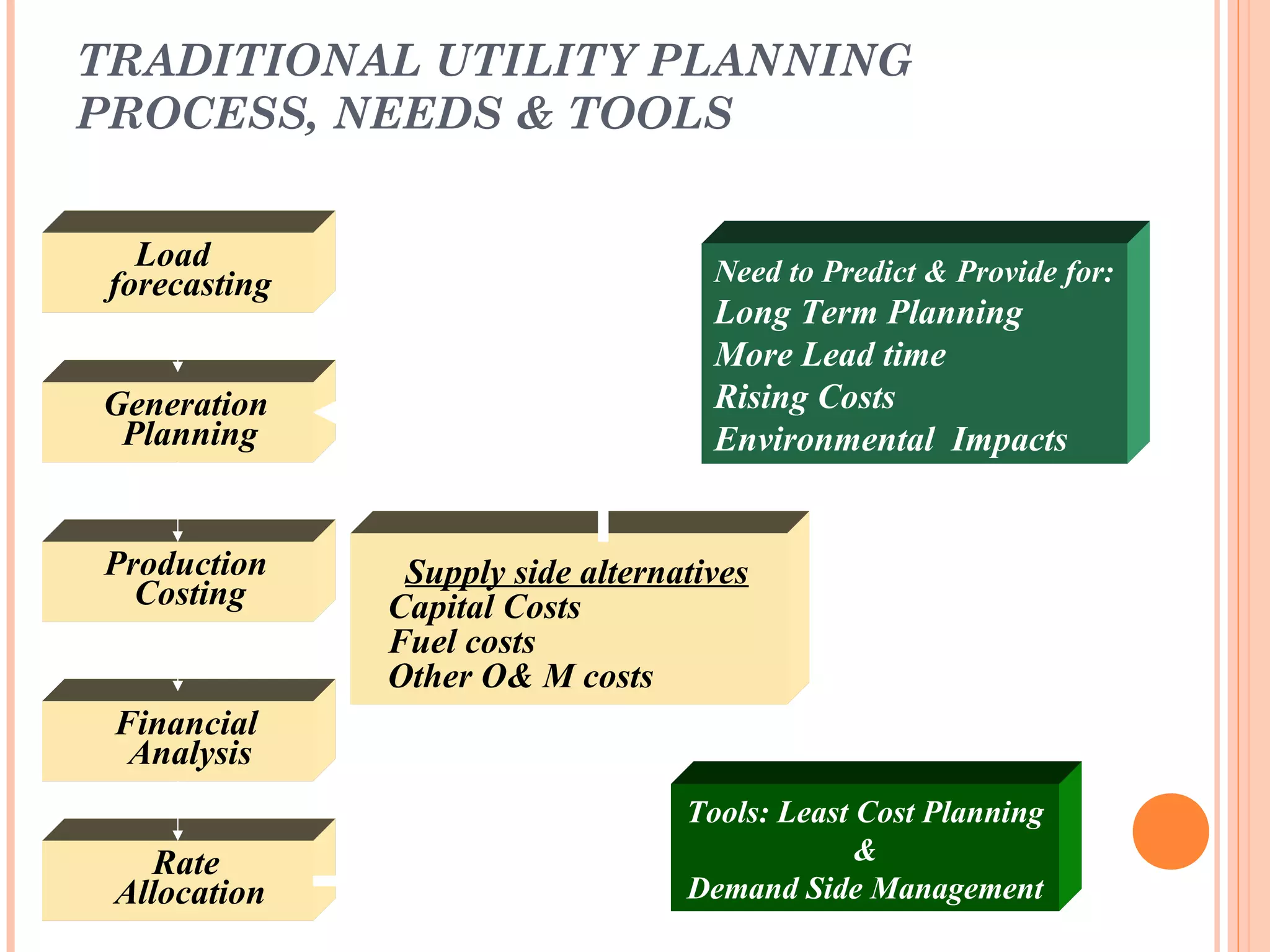 TRADITIONAL UTILITY PLANNING PROCESS, NEEDS & TOOLS

Load forecasting

Generation Planning

Production Costing

Financial Analysis

Rate Allocation

Need to Predict & Provide for:
Long Term Planning
More Lead time
Rising Costs
Environmental Impacts

Supply side alternatives
Capital Costs
Fuel costs
Other O& M costs

Tools: Least Cost Planning
&
Demand Side Management